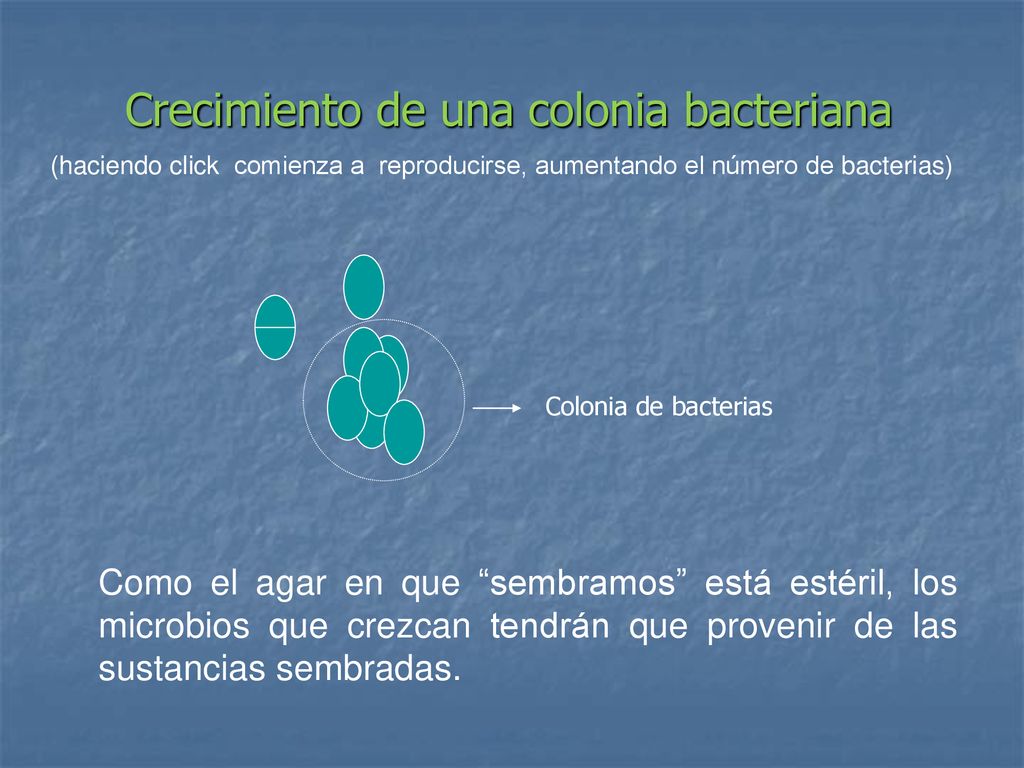 Crecimiento de una colonia bacteriana

(haciendo click comienza a reproducirse, aumentando el número de bacterias)

Colonia de bacterias

Como el agar en que “sembramos” está estéril, los microbios que crezcan tendrán que provenir de las sustancias sembradas.